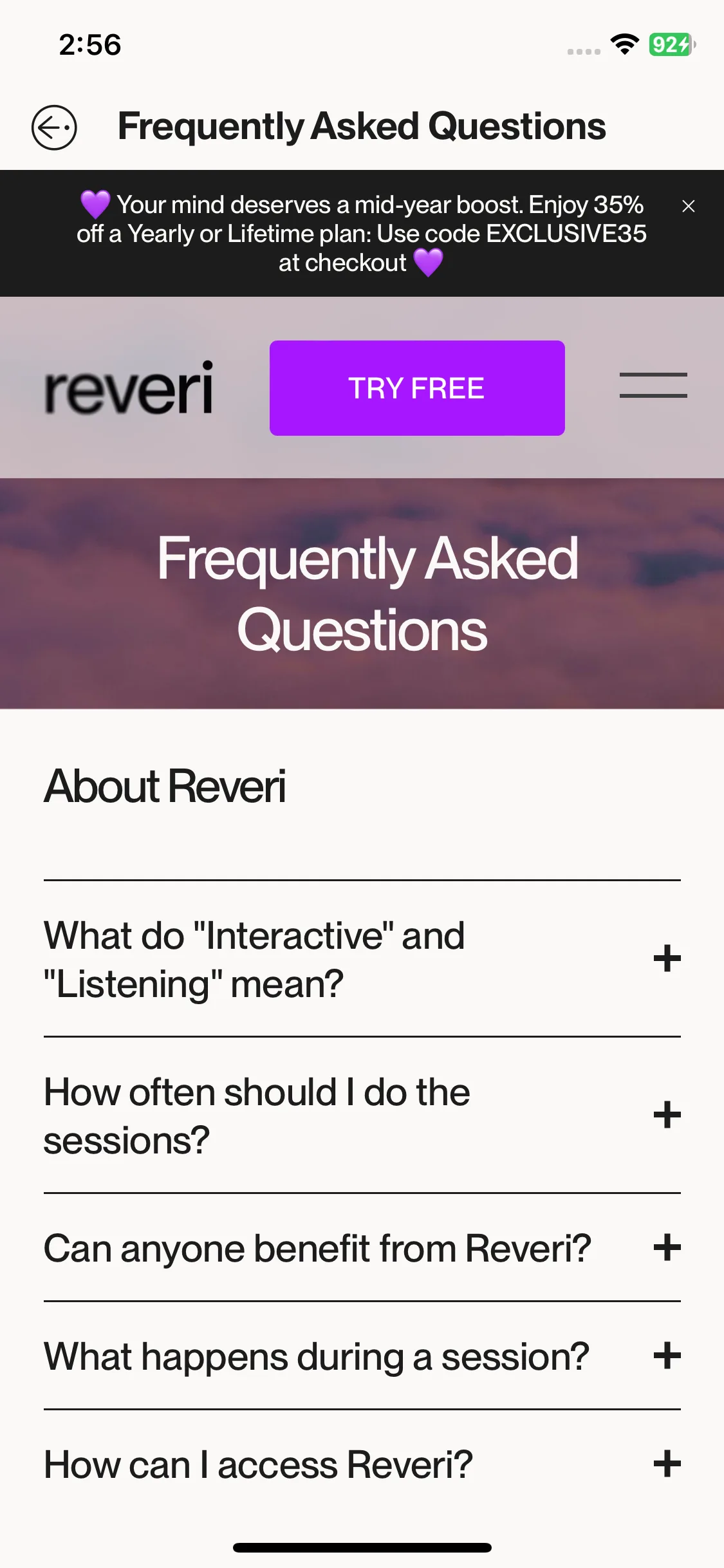 2:56

92

Frequently Asked Questions

💜 Your mind deserves a mid-year boost. Enjoy 35% off a Yearly or Lifetime plan: Use code EXCLUSIVE35 at checkout 💜

×

reveri

TRY FREE

Frequently Asked Questions

About Reveri

What do "Interactive" and "Listening" mean? +

How often should I do the sessions? +

Can anyone benefit from Reveri? +

What happens during a session? +

How can I access Reveri? +